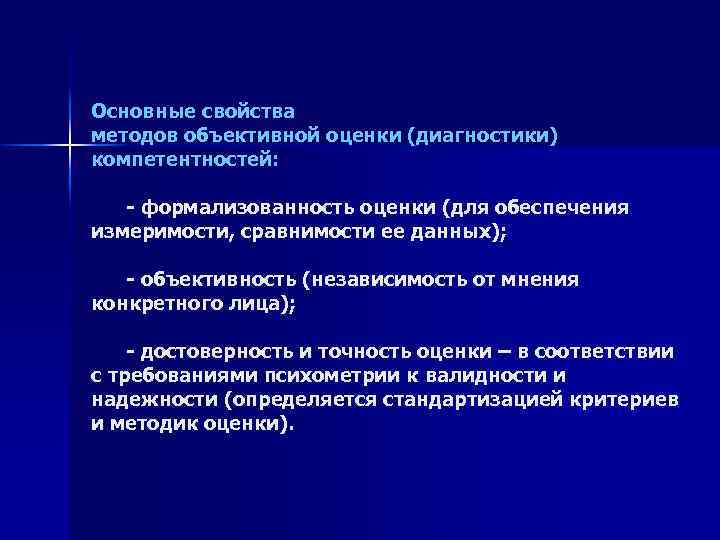 Основные свойства
методов объективной оценки (диагностики) компетентностей:

- формализованность оценки (для обеспечения измеримости, сравнимости ее данных);

- объективность (независимость от мнения конкретного лица);

- достоверность и точность оценки – в соответствии с требованиями психометрии к валидности и надежности (определяется стандартизацией критериев и методик оценки).